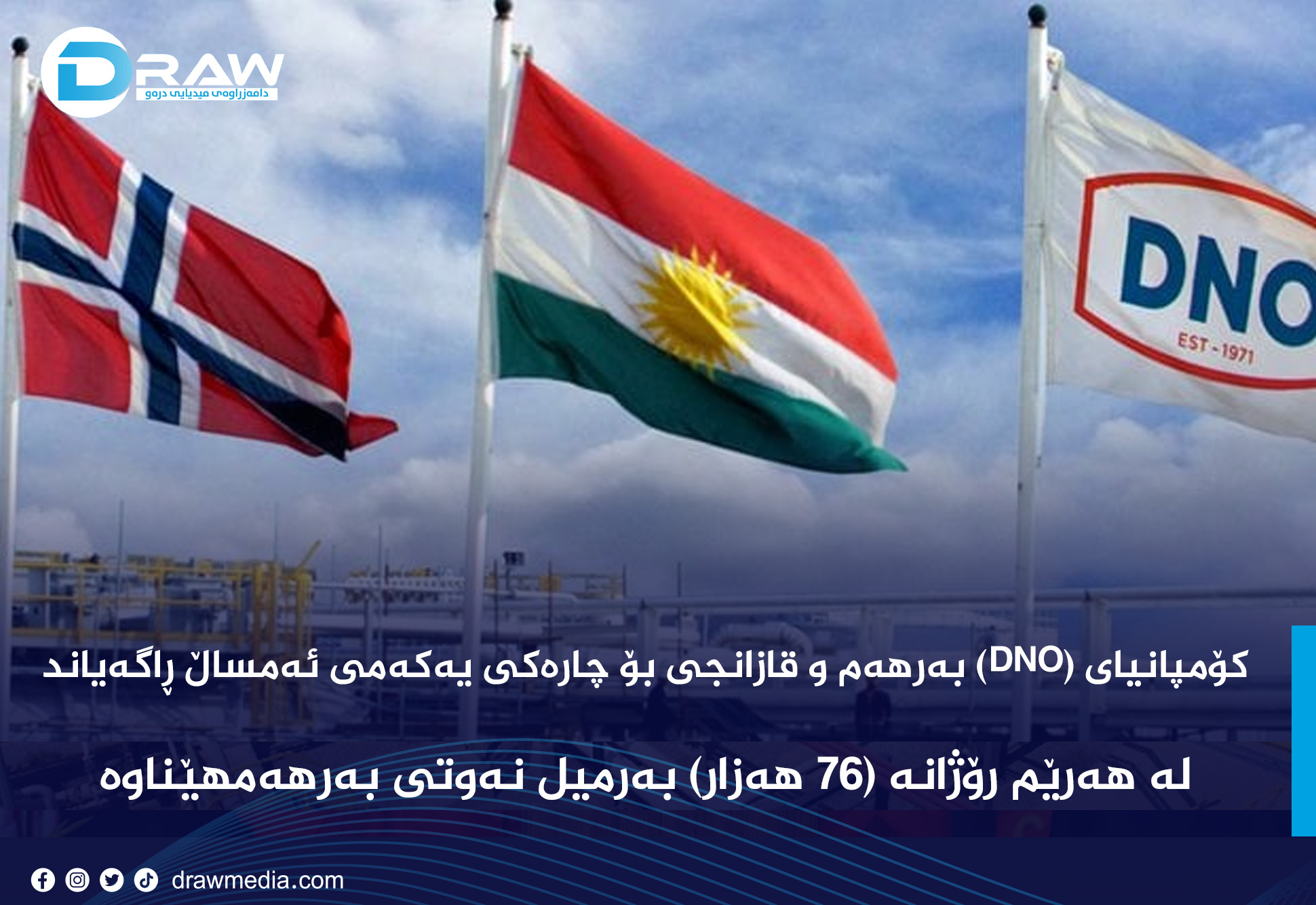 DRAW
دامەزراوەی میدیایی درەو

DNO
EST - 1971

کۆمپانیای (DNO) بەرهەم و قازانجی بۆ چارەکی یەکەمی ئەمساڵ ڕاگەیاند

لە هەرێم رۆژانە (76 هەزار) بەرمیل نەوتی بەرهەمهێناوە

drawmedia.com